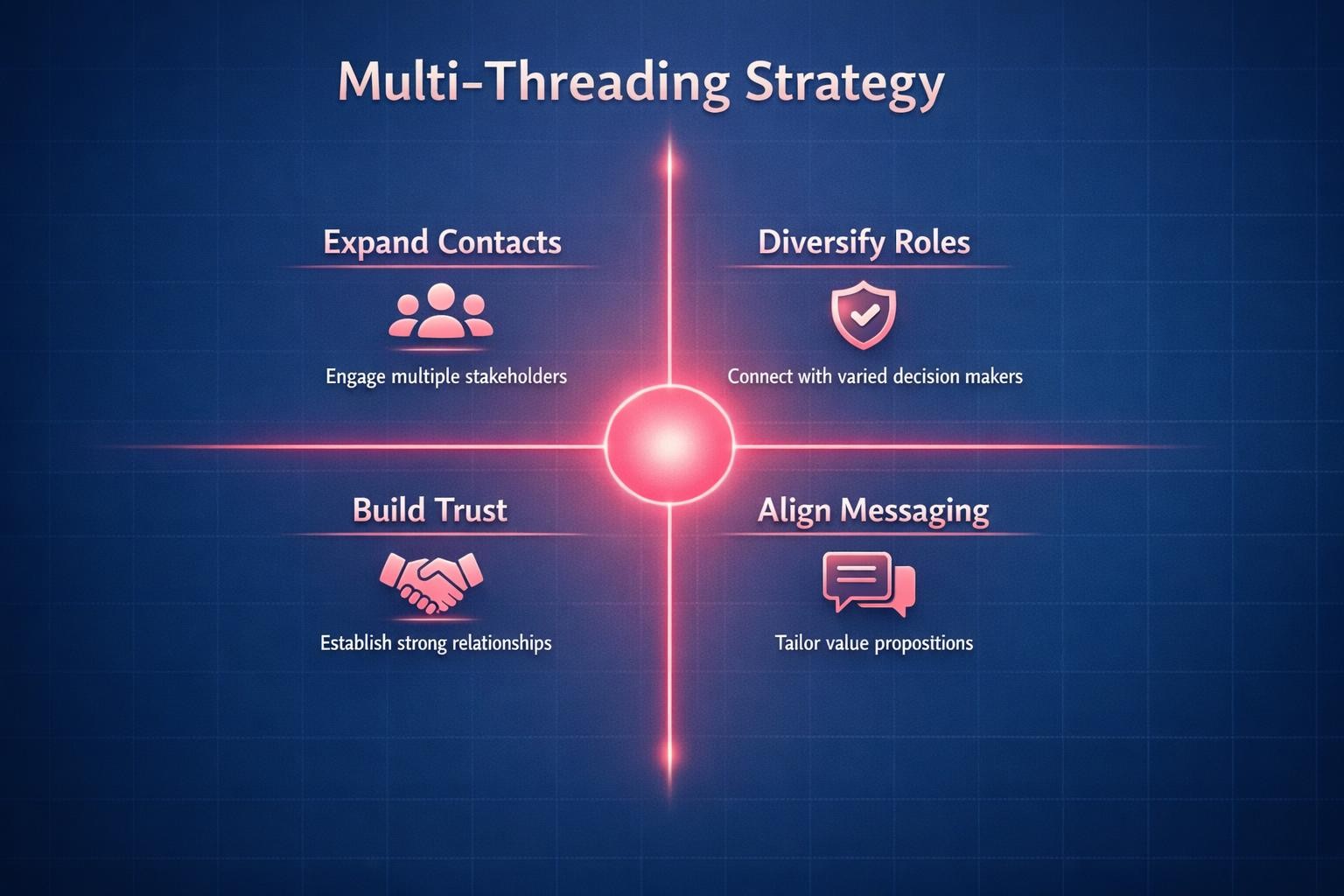 Multi-Threading Strategy

Expand Contacts

Engage multiple stakeholders

Diversify Roles

Connect with varied decision makers

Build Trust

Establish strong relationships

Align Messaging

Tailor value propositions